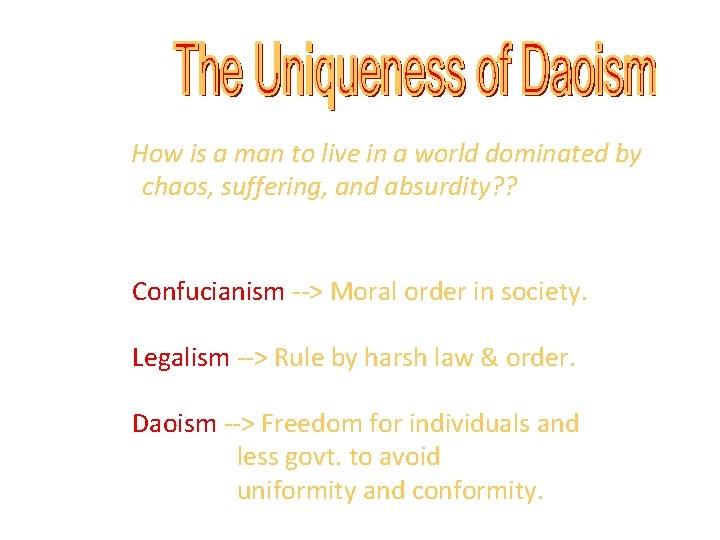 The Uniqueness of Daoism

How is a man to live in a world dominated by chaos, suffering, and absurdity??

Confucianism --> Moral order in society.

Legalism --> Rule by harsh law & order.

Daoism --> Freedom for individuals and less govt. to avoid uniformity and conformity.